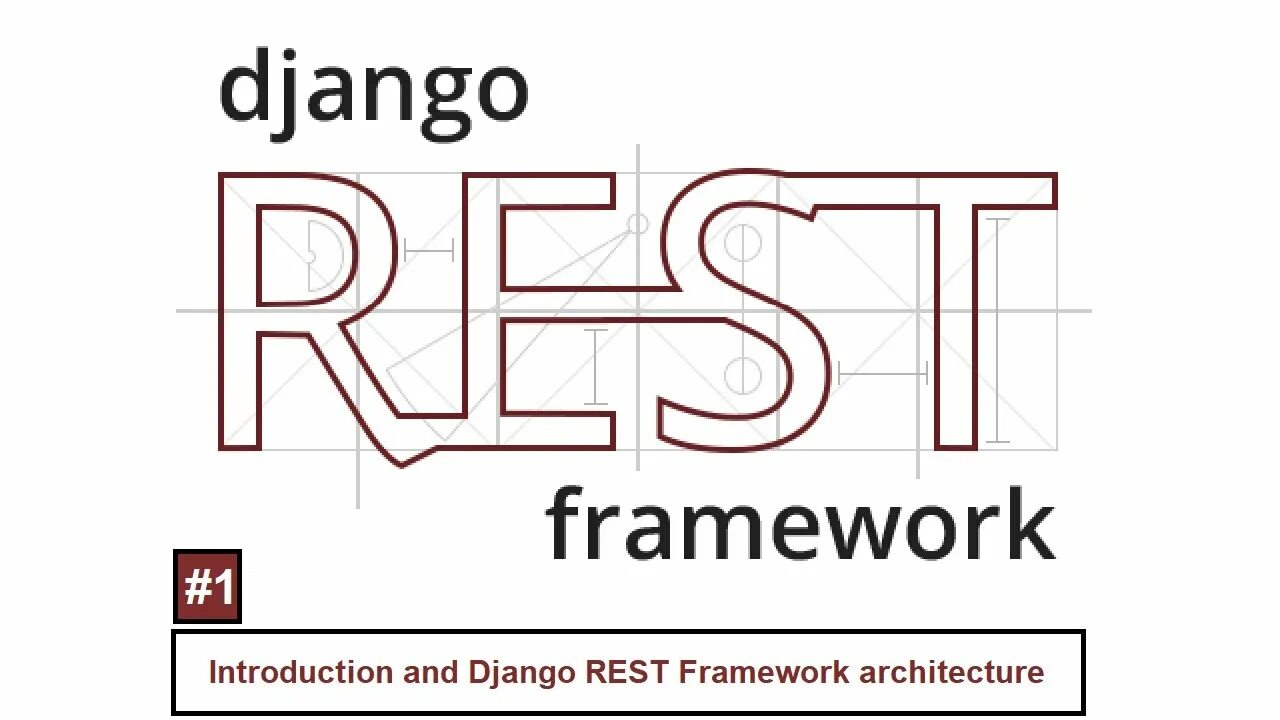 django
REST
framework

#1

Introduction and Django REST Framework architecture